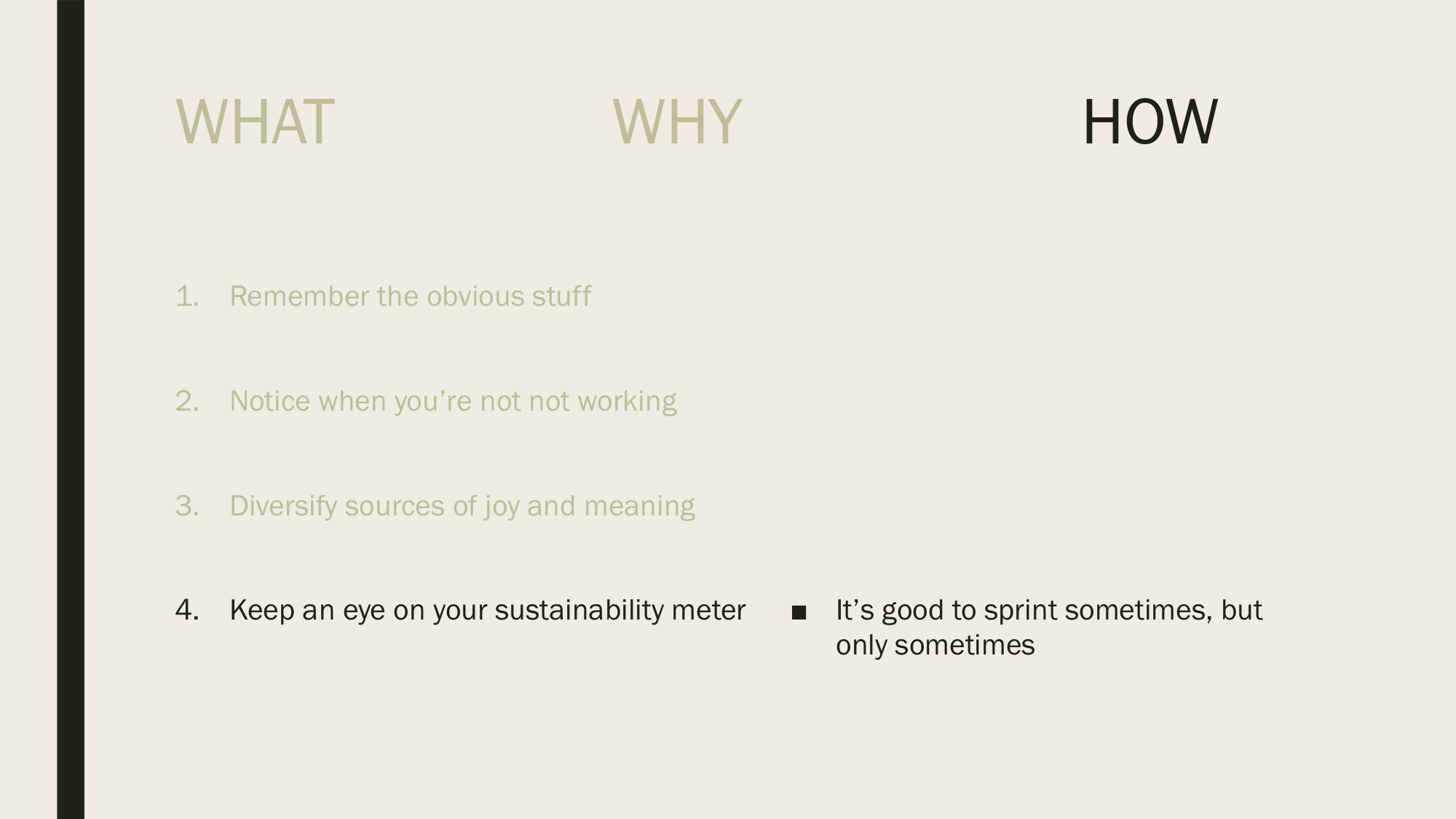 WHAT WHY HOW

1. Remember the obvious stuff

2. Notice when you’re not not working

3. Diversify sources of joy and meaning

4. Keep an eye on your sustainability meter

■ It’s good to sprint sometimes, but only sometimes